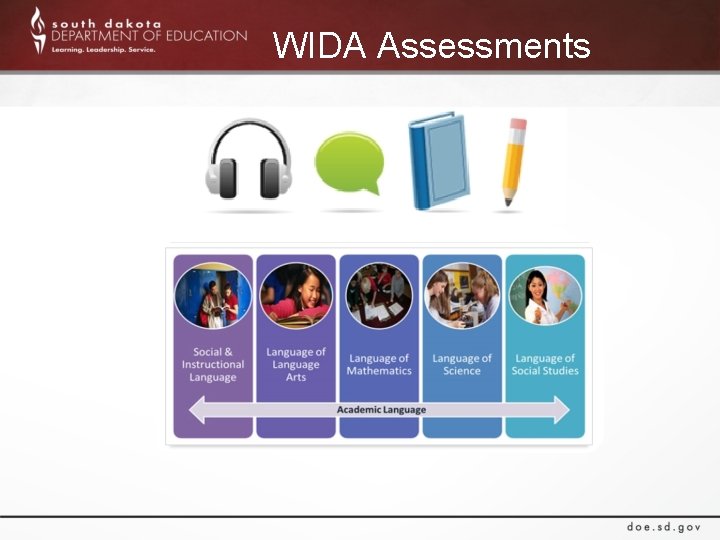 south dakota
DEPARTMENT OF EDUCATION
Learning. Leadership. Service.

WIDA Assessments

Social & Instructional Language

Language of Language Arts

Language of Mathematics

Language of Science

Language of Social Studies

Academic Language

doe.sd.gov